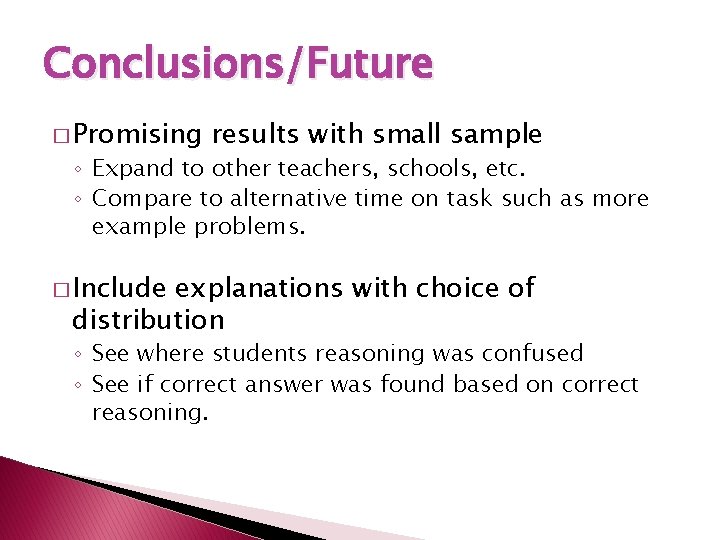 Conclusions/Future

□ Promising results with small sample
◦ Expand to other teachers, schools, etc.
◦ Compare to alternative time on task such as more example problems.

□ Include explanations with choice of distribution
◦ See where students reasoning was confused
◦ See if correct answer was found based on correct reasoning.